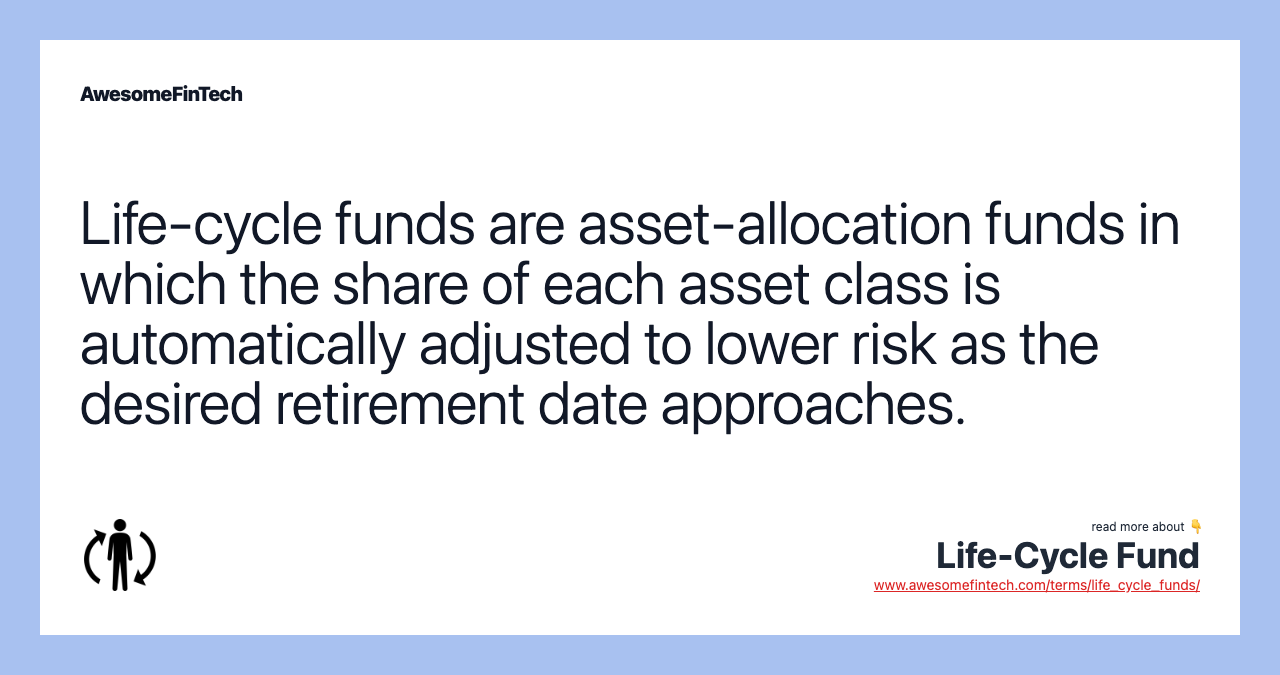 AwesomeFinTech

Life-cycle funds are asset-allocation funds in which the share of each asset class is automatically adjusted to lower risk as the desired retirement date approaches.

read more about 👇
Life-Cycle Fund
www.awesomefintech.com/terms/life_cycle_funds/